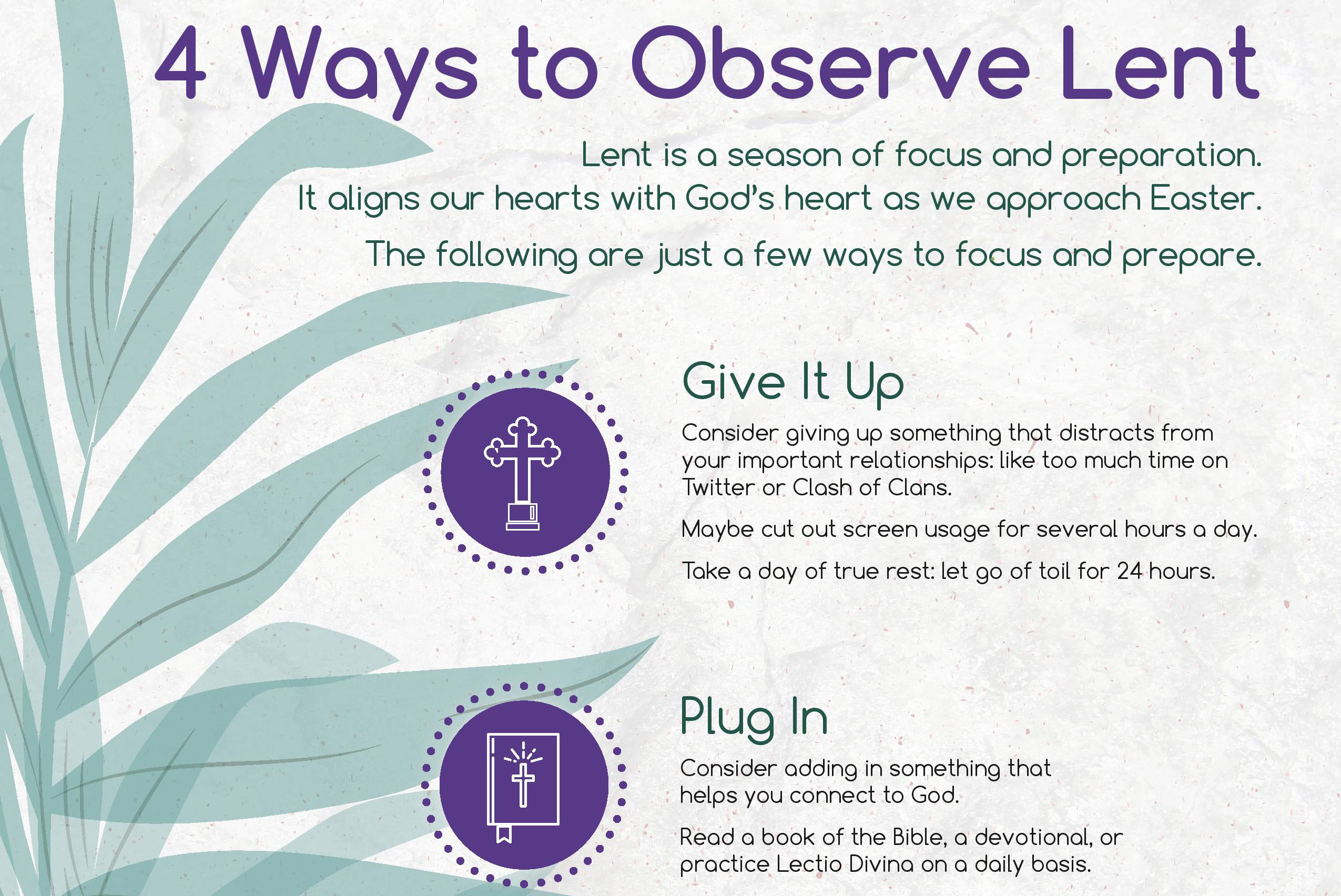 4 Ways to Observe Lent

Lent is a season of focus and preparation. It aligns our hearts with God's heart as we approach Easter.

The following are just a few ways to focus and prepare.

Give It Up

Consider giving up something that distracts from your important relationships: like too much time on Twitter or Clash of Clans.

Maybe cut out screen usage for several hours a day.

Take a day of true rest: let go of toil for 24 hours.

Plug In

Consider adding in something that helps you connect to God.

Read a book of the Bible, a devotional, or practice Lectio Divina on a daily basis.